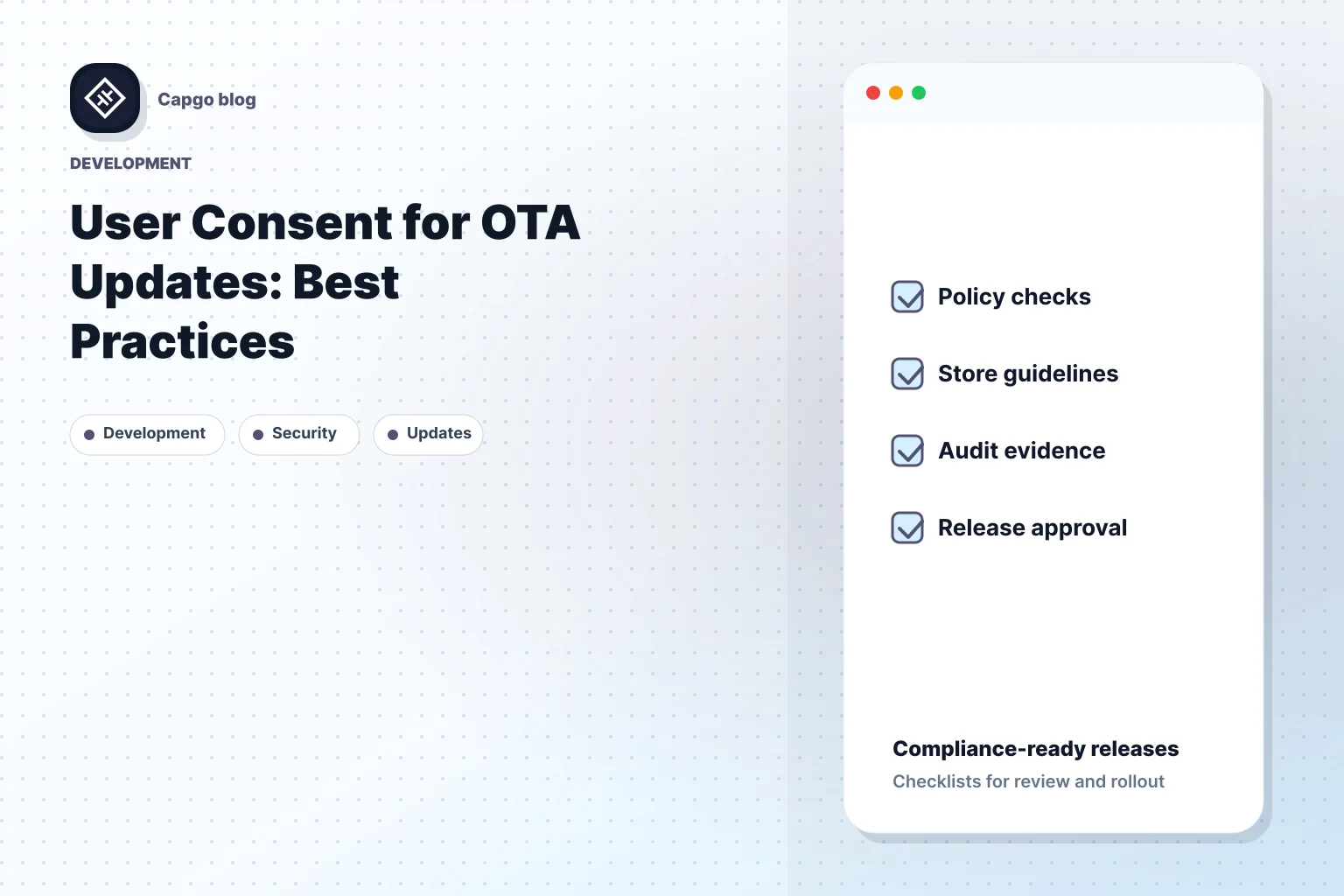 Capgo blog

DEVELOPMENT

User Consent for OTA Updates: Best Practices

Development
Security
Updates

Policy checks
Store guidelines
Audit evidence
Release approval

Compliance-ready releases
Checklists for review and rollout